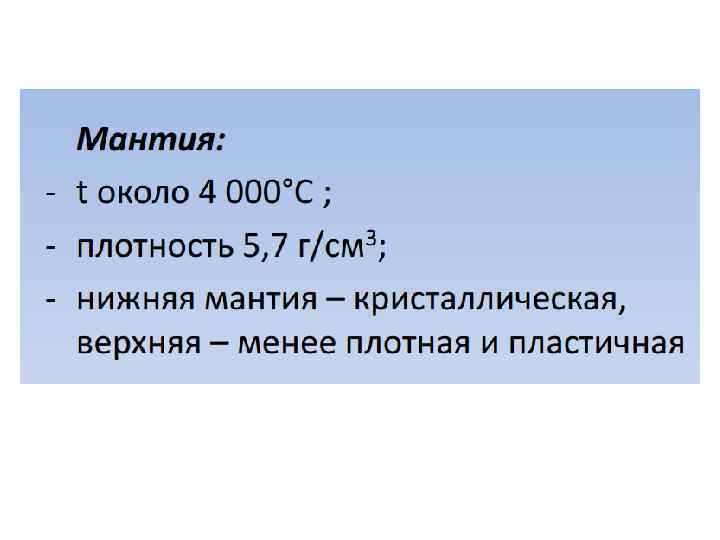 Мантия:

- t около 4 000°С ;
- плотность 5,7 г/см$^3$;
- нижняя мантия – кристаллическая, верхняя – менее плотная и пластичная